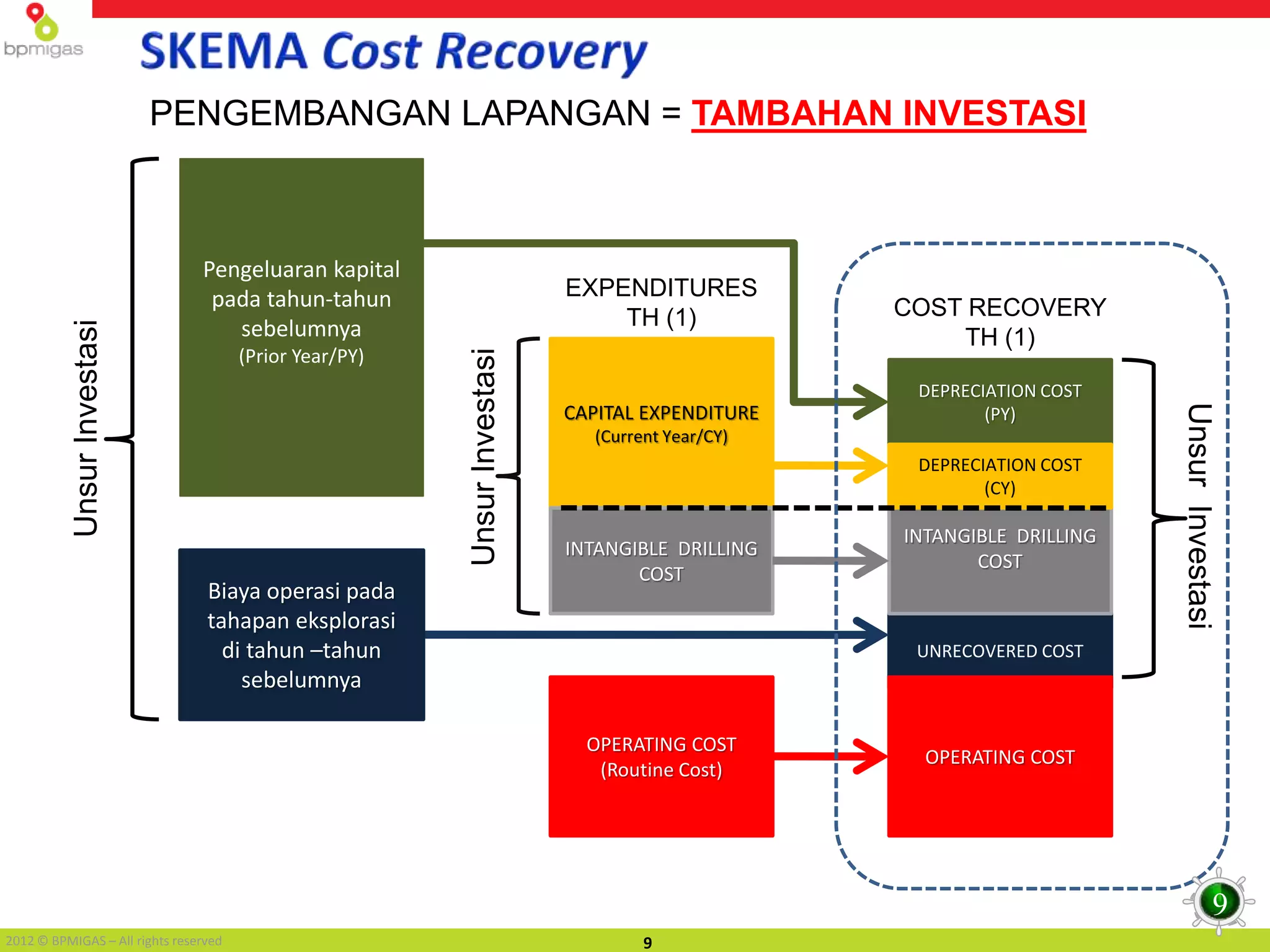 bpmigas

SKEMA Cost Recovery

PENGEMBANGAN LAPANGAN = TAMBAHAN INVESTASI

Unsur Investasi

Pengeluaran kapital pada tahun-tahun sebelumnya (Prior Year/PY)

Biaya operasi pada tahapan eksplorasi di tahun –tahun sebelumnya

Unsur Investasi

EXPENDITURES TH (1)

CAPITAL EXPENDITURE (Current Year/CY)

INTANGIBLE DRILLING COST

OPERATING COST (Routine Cost)

COST RECOVERY TH (1)

DEPRECIATION COST (PY)

DEPRECIATION COST (CY)

INTANGIBLE DRILLING COST

UNRECOVERED COST

OPERATING COST

Unsur Investasi

9

2012 © BPMIGAS – All rights reserved

9